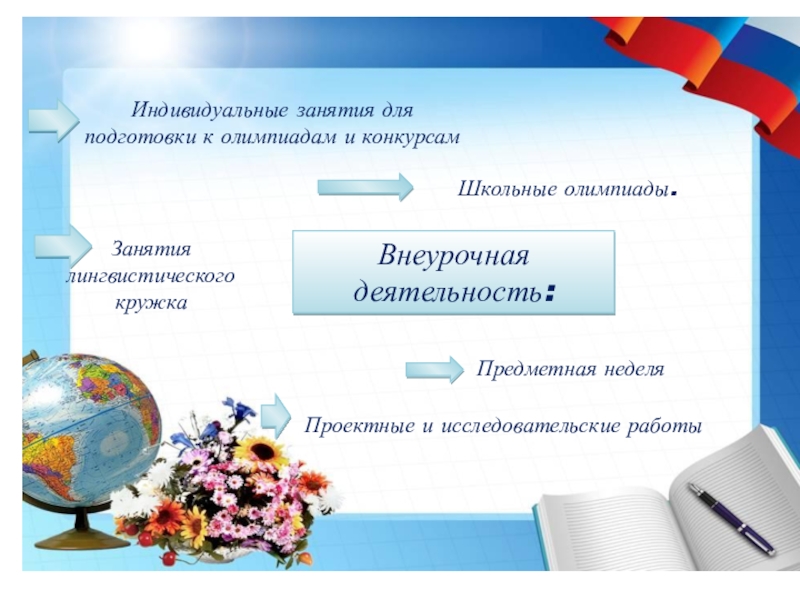 Индивидуальные занятия для подготовки к олимпиадам и конкурсам

Школьные олимпиады.

Занятия лингвистического кружка

Внеурочная деятельность:

Предметная неделя

Проектные и исследовательские работы